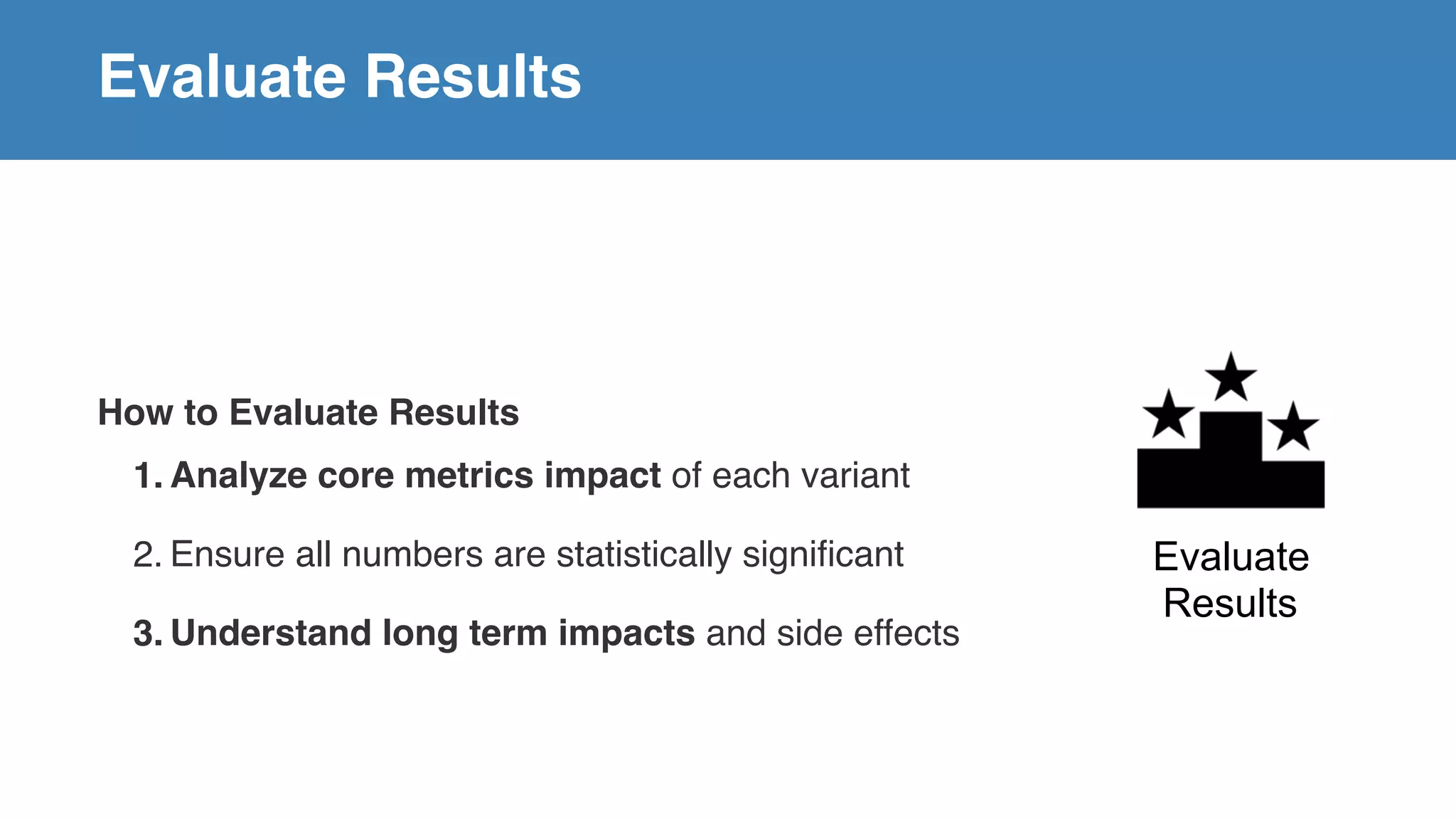 Evaluate Results

How to Evaluate Results

1. Analyze core metrics impact of each variant

2. Ensure all numbers are statistically significant

3. Understand long term impacts and side effects

Evaluate Results